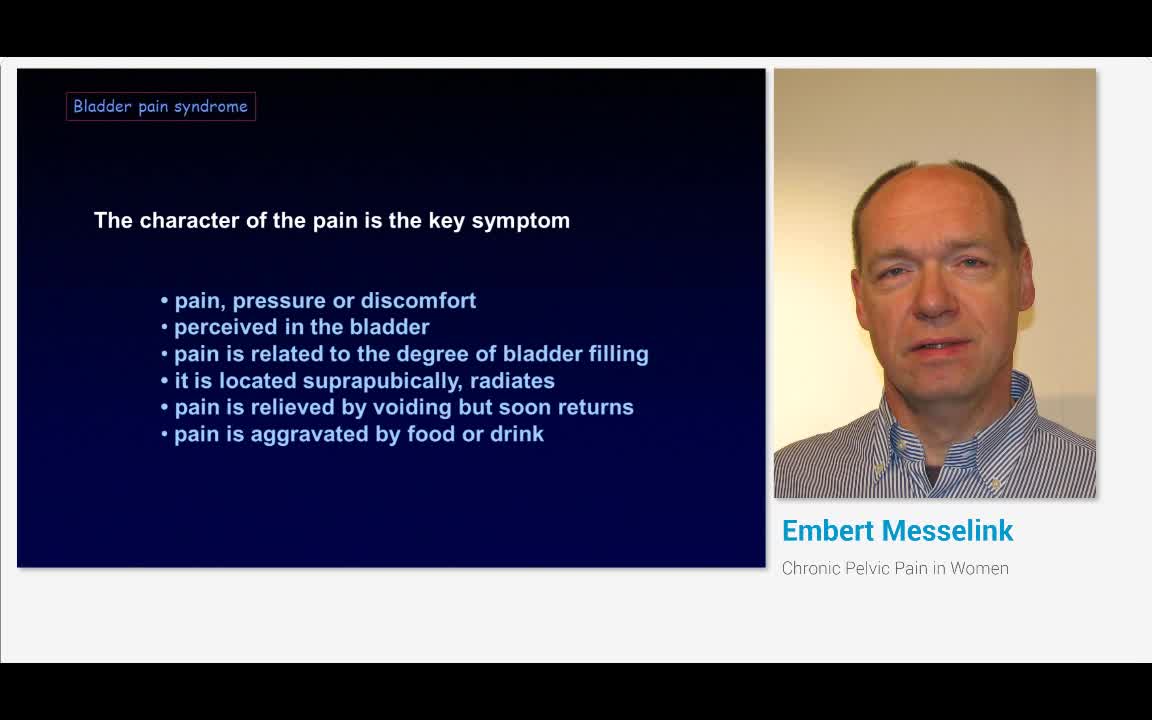 Bladder pain syndrome

The character of the pain is the key symptom

• pain, pressure or discomfort
• perceived in the bladder
• pain is related to the degree of bladder filling
• it is located suprapubically, radiates
• pain is relieved by voiding but soon returns
• pain is aggravated by food or drink

Embert Messelink
Chronic Pelvic Pain in Women